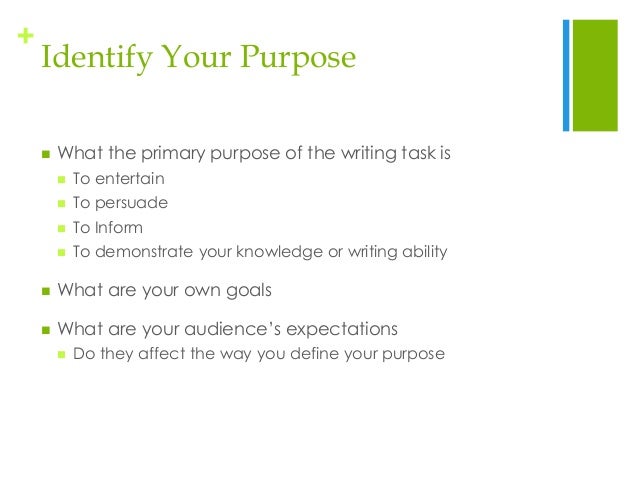 +
Identify Your Purpose

- What the primary purpose of the writing task is
  - To entertain
  - To persuade
  - To Inform
  - To demonstrate your knowledge or writing ability
- What are your own goals
- What are your audience's expectations
  - Do they affect the way you define your purpose